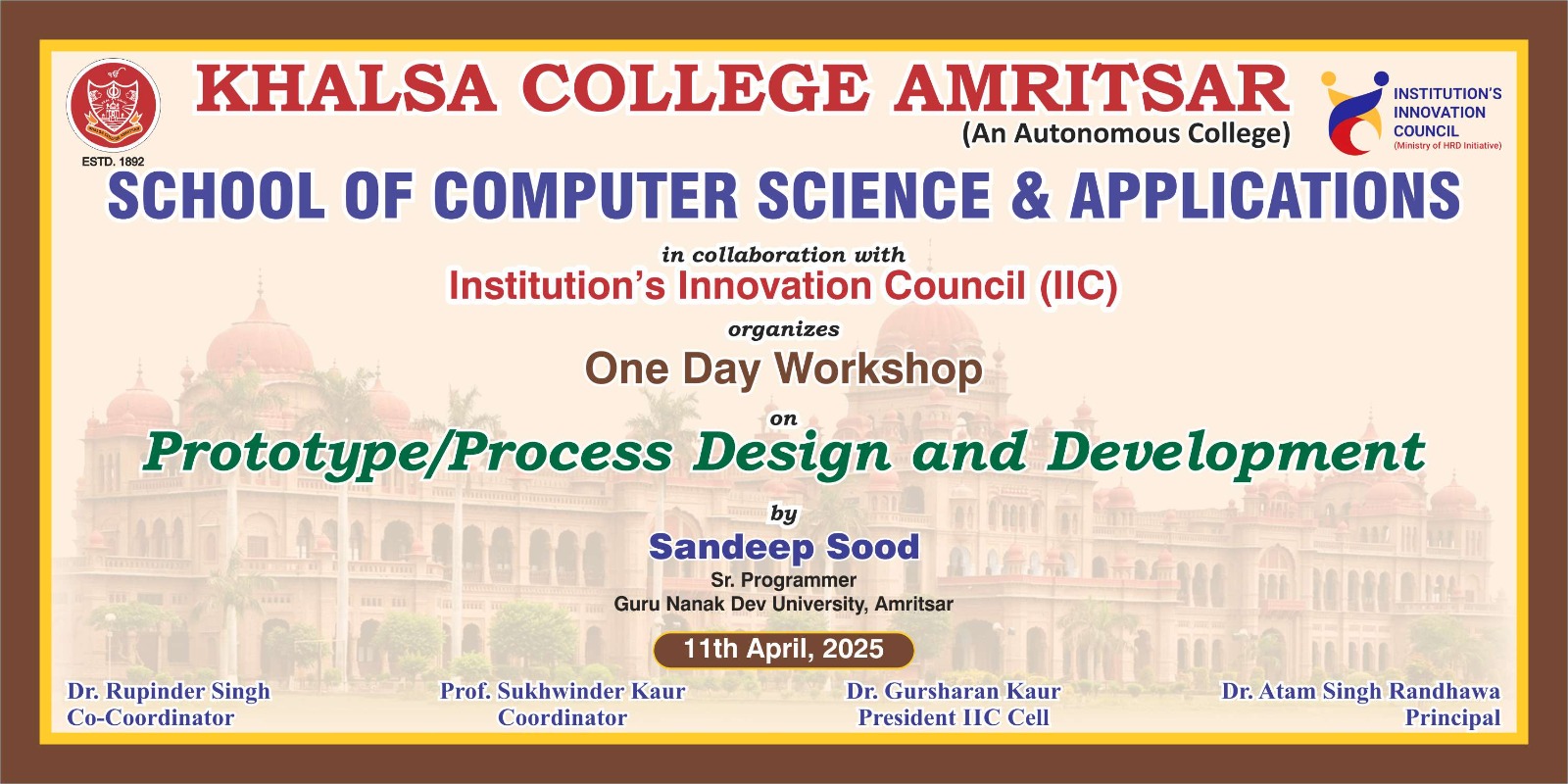 ESTD. 1892

KHALSA COLLEGE AMRITSAR
(An Autonomous College)

INSTITUTION'S INNOVATION COUNCIL
(Ministry of HRD Initiative)

SCHOOL OF COMPUTER SCIENCE & APPLICATIONS

in collaboration with
Institution's Innovation Council (IIC)
organizes
One Day Workshop
on
Prototype/Process Design and Development
by
Sandeep Sood
Sr. Programmer
Guru Nanak Dev University, Amritsar

11th April, 2025

Dr. Rupinder Singh
Co-Coordinator

Prof. Sukhwinder Kaur
Coordinator

Dr. Gursharan Kaur
President IIC Cell

Dr. Atam Singh Randhawa
Principal